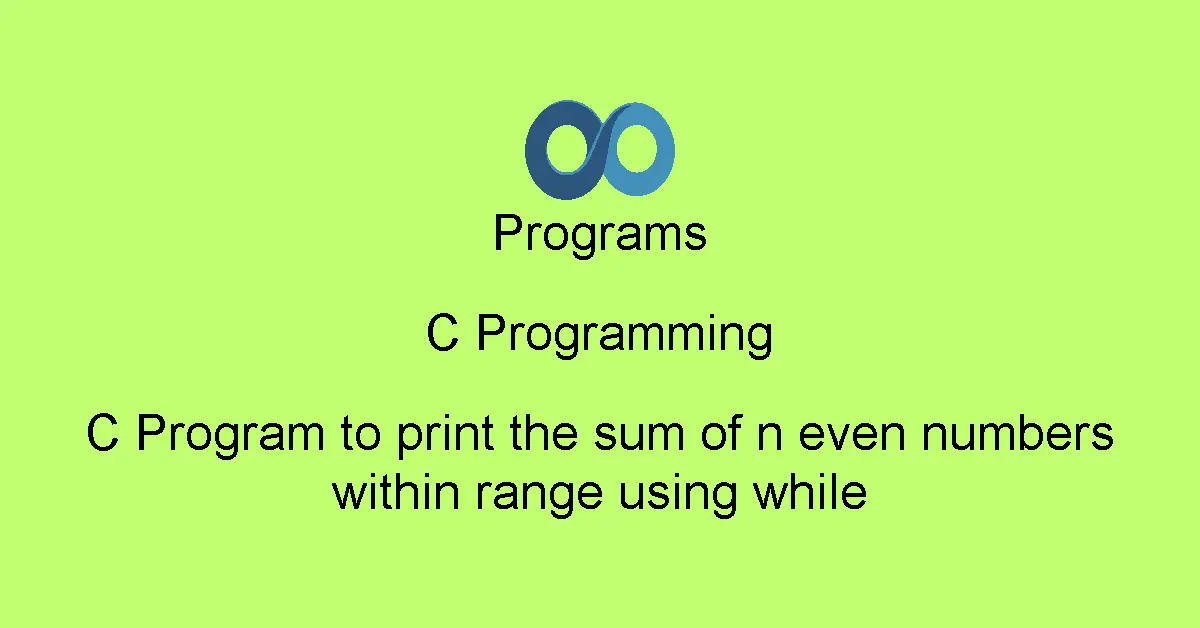 Programs

C Programming

C Program to print the sum of n even numbers within range using while